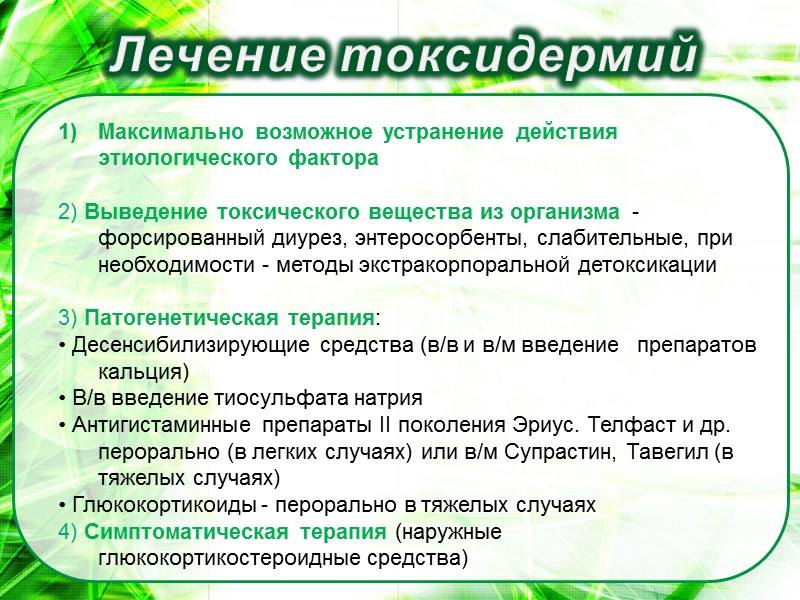 Лечение токсидермий

1) Максимально возможное устранение действия этиологического фактора

2) Выведение токсического вещества из организма - форсированный диурез, энтеросорбенты, слабительные, при необходимости - методы экстракорпоральной детоксикации

3) Патогенетическая терапия:
• Десенсибилизирующие средства (в/в и в/м введение препаратов кальция)
• В/в введение тиосульфата натрия
• Антигистаминные препараты II поколения Эриус. Телфаст и др. перорально (в легких случаях) или в/м Супрастин, Тавегил (в тяжелых случаях)
• Глюкокортикоиды - перорально в тяжелых случаях
4) Симптоматическая терапия (наружные глюкокортикостероидные средства)